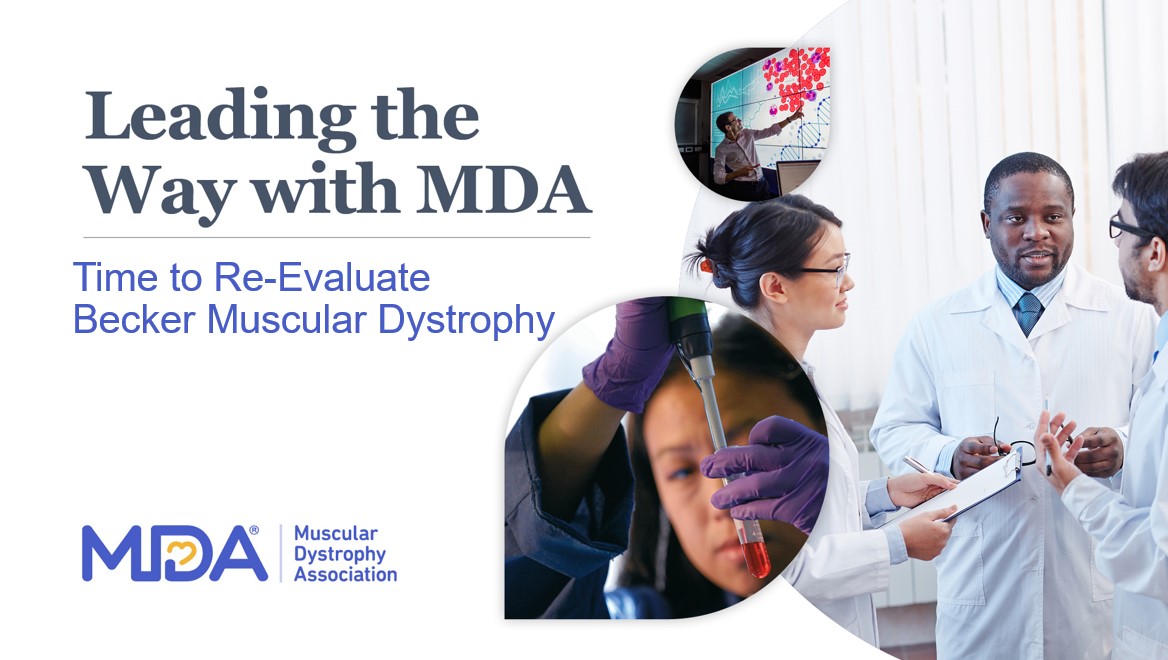 Leading the Way with MDA

Time to Re-Evaluate Becker Muscular Dystrophy

MDA®

Muscular Dystrophy Association